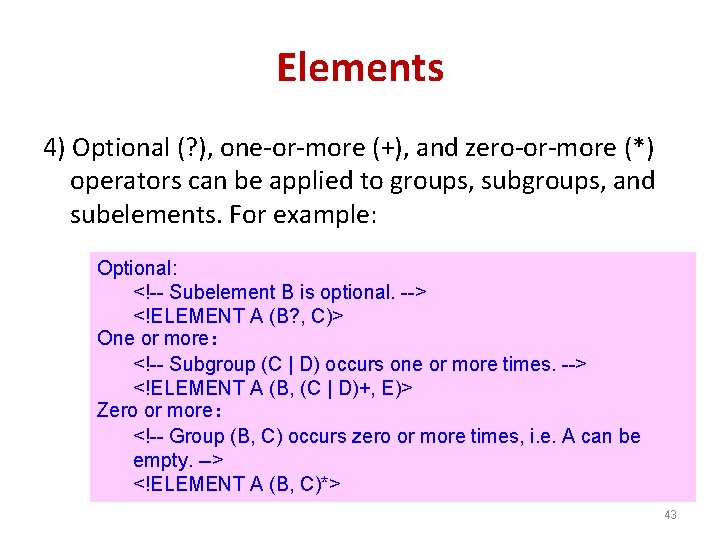 Elements

4) Optional (?), one-or-more (+), and zero-or-more (*) operators can be applied to groups, subgroups, and subelements. For example:

Optional:
<!-- Subelement B is optional. -->
<!ELEMENT A (B?, C)>
One or more:
<!-- Subgroup (C | D) occurs one or more times. -->
<!ELEMENT A (B, (C | D)+, E)>
Zero or more:
<!-- Group (B, C) occurs zero or more times, i.e. A can be empty. –>
<!ELEMENT A (B, C)*>

43